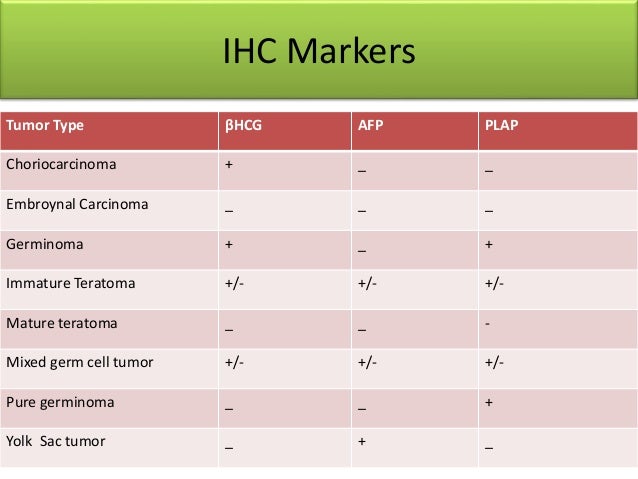 IHC Markers

| Tumor Type | βHCG | AFP | PLAP |
|---|---|---|---|
| Choriocarcinoma | + | _ | _ |
| Embroynal Carcinoma | _ | _ | _ |
| Germinoma | + | _ | + |
| Immature Teratoma | +/- | +/- | +/- |
| Mature teratoma | _ | _ | - |
| Mixed germ cell tumor | +/- | +/- | +/- |
| Pure germinoma | _ | _ | + |
| Yolk  Sac tumor | _ | + | _ |